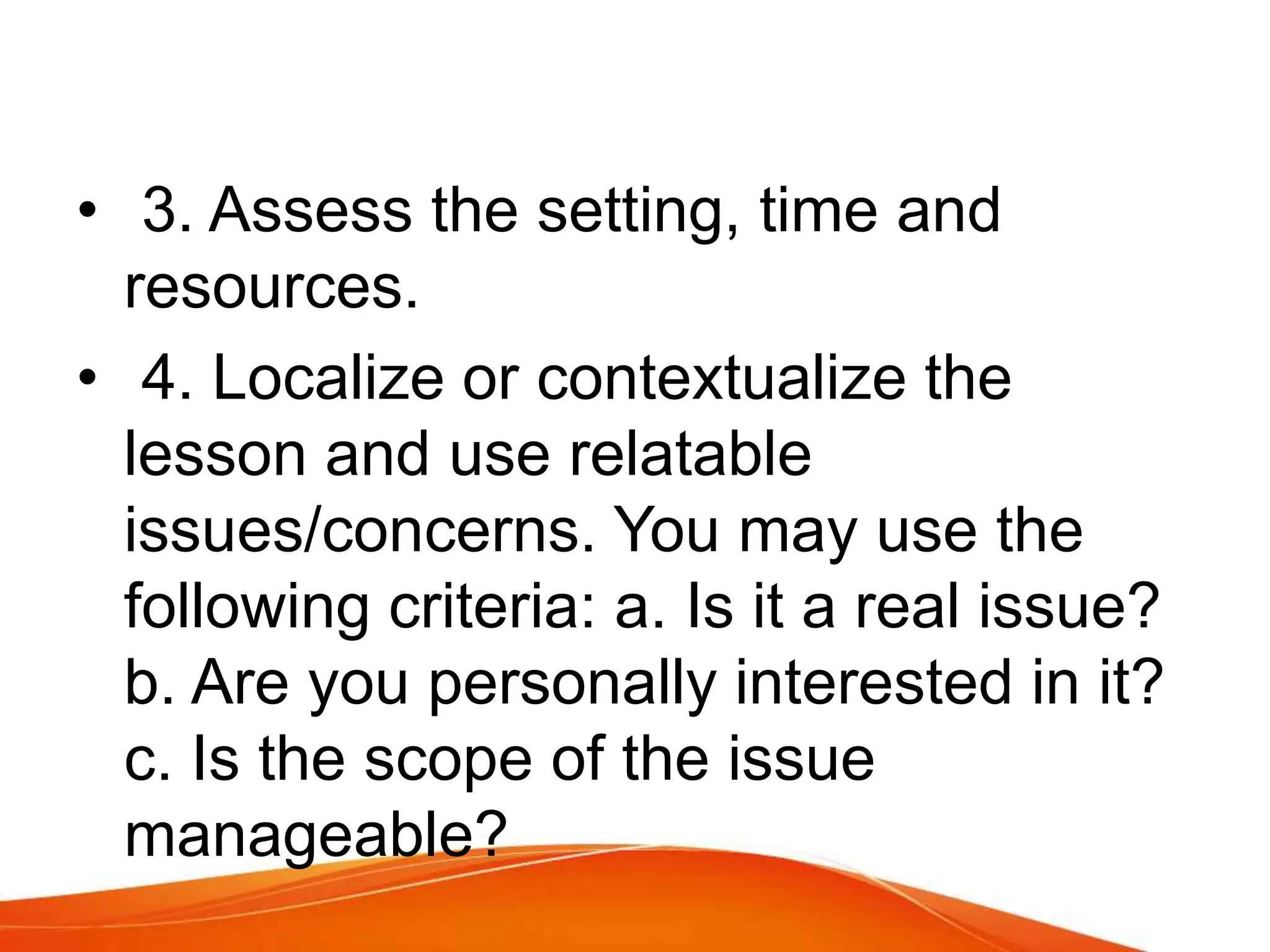 • 3. Assess the setting, time and resources.

• 4. Localize or contextualize the lesson and use relatable issues/concerns. You may use the following criteria: a. Is it a real issue? b. Are you personally interested in it? c. Is the scope of the issue manageable?